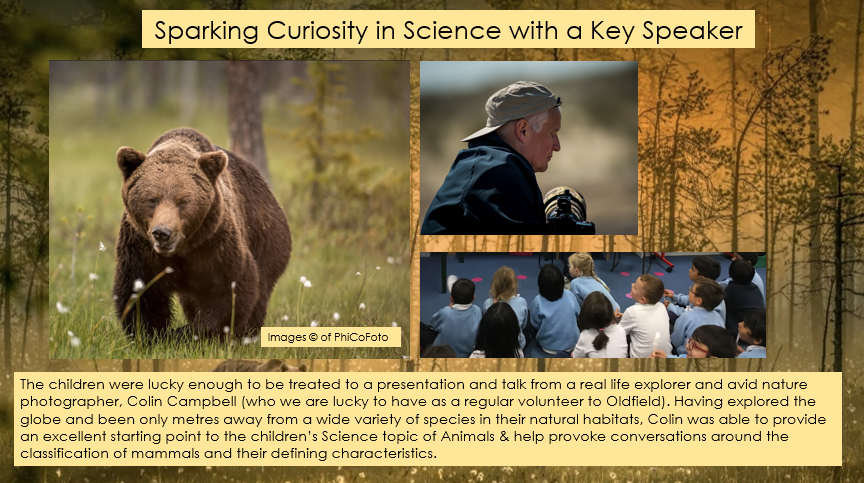 Sparking Curiosity in Science with a Key Speaker

Images © of PhiCoFoto

The children were lucky enough to be treated to a presentation and talk from a real life explorer and avid nature photographer, Colin Campbell (who we are lucky to have as a regular volunteer to Oldfield). Having explored the globe and been only metres away from a wide variety of species in their natural habitats, Colin was able to provide an excellent starting point to the children's Science topic of Animals & help provoke conversations around the classification of mammals and their defining characteristics.